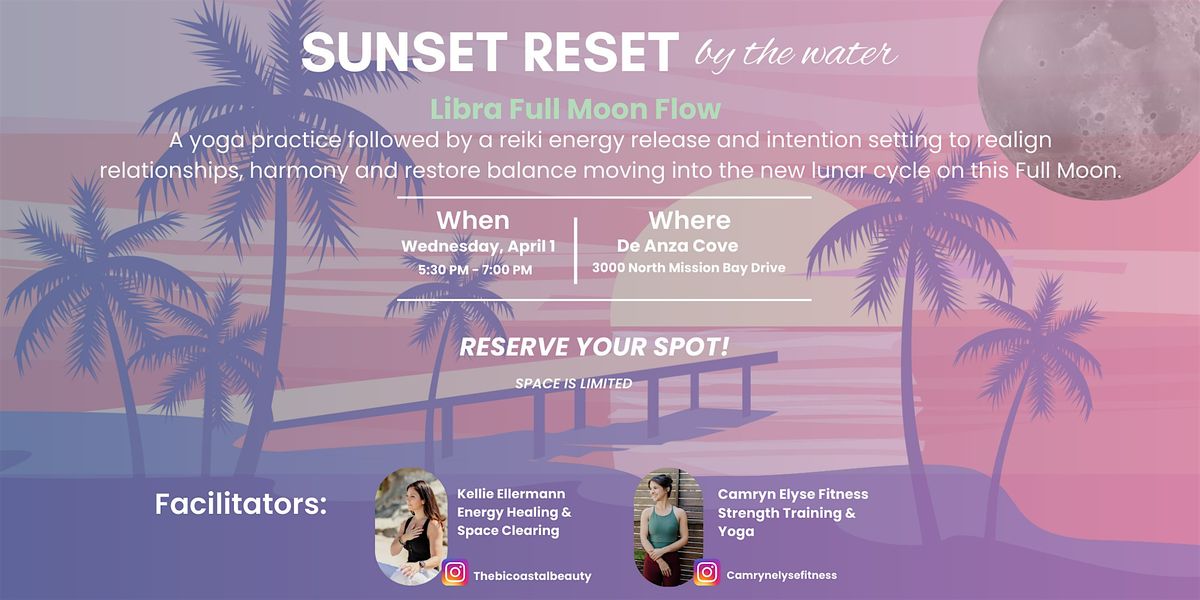 SUNSET RESET by the water

Libra Full Moon Flow

A yoga practice followed by a reiki energy release and intention setting to realign relationships, harmony and restore balance moving into the new lunar cycle on this Full Moon.

When
Wednesday, April 1
5:30 PM - 7:00 PM

Where
De Anza Cove
3000 North Mission Bay Drive

RESERVE YOUR SPOT!

SPACE IS LIMITED

Facilitators:

Kellie Ellermann
Energy Healing & Space Clearing
Thebicoastalbeauty

Camryn Elyse Fitness
Strength Training & Yoga
Camrynelysefitness